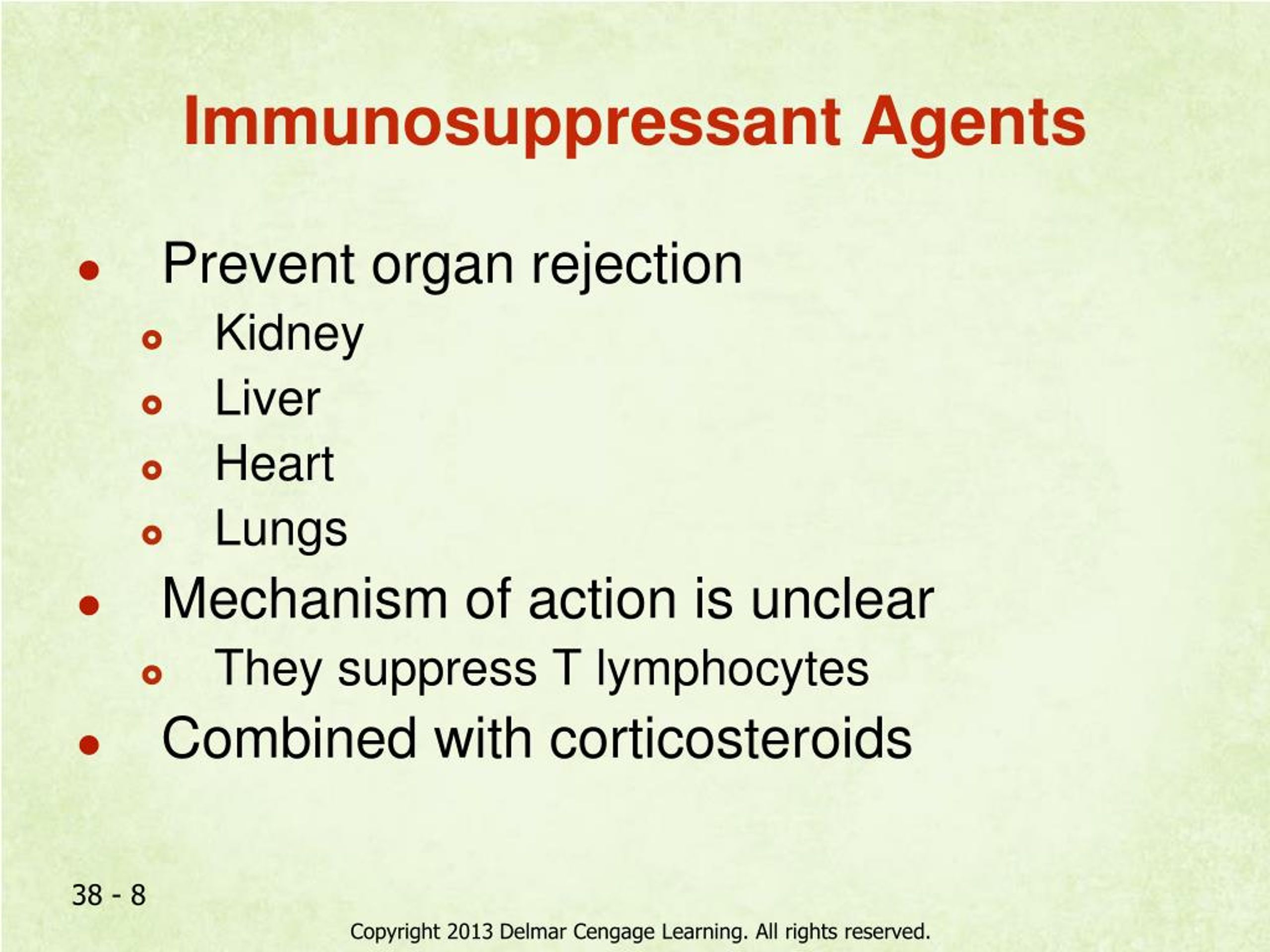 Immunosuppressant Agents

• Prevent organ rejection
• Kidney
• Liver
• Heart
• Lungs
• Mechanism of action is unclear
• They suppress T lymphocytes
• Combined with corticosteroids

38 - 8

Copyright 2013 Delmar Cengage Learning. All rights reserved.